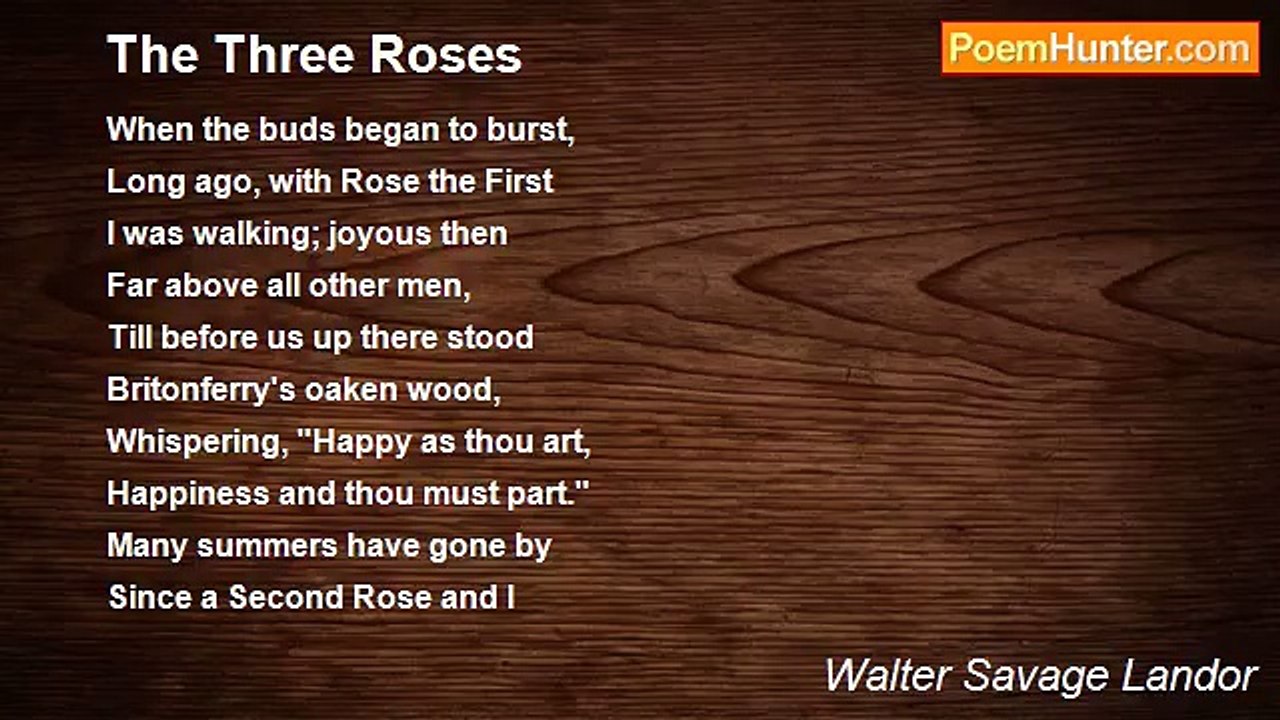 The Three Roses

PoemHunter.com

When the buds began to burst,
Long ago, with Rose the First
I was walking; joyous then
Far above all other men,
Till before us up there stood
Britonferry's oaken wood,
Whispering, "Happy as thou art,
Happiness and thou must part."
Many summers have gone by
Since a Second Rose and I

Walter Savage Landor